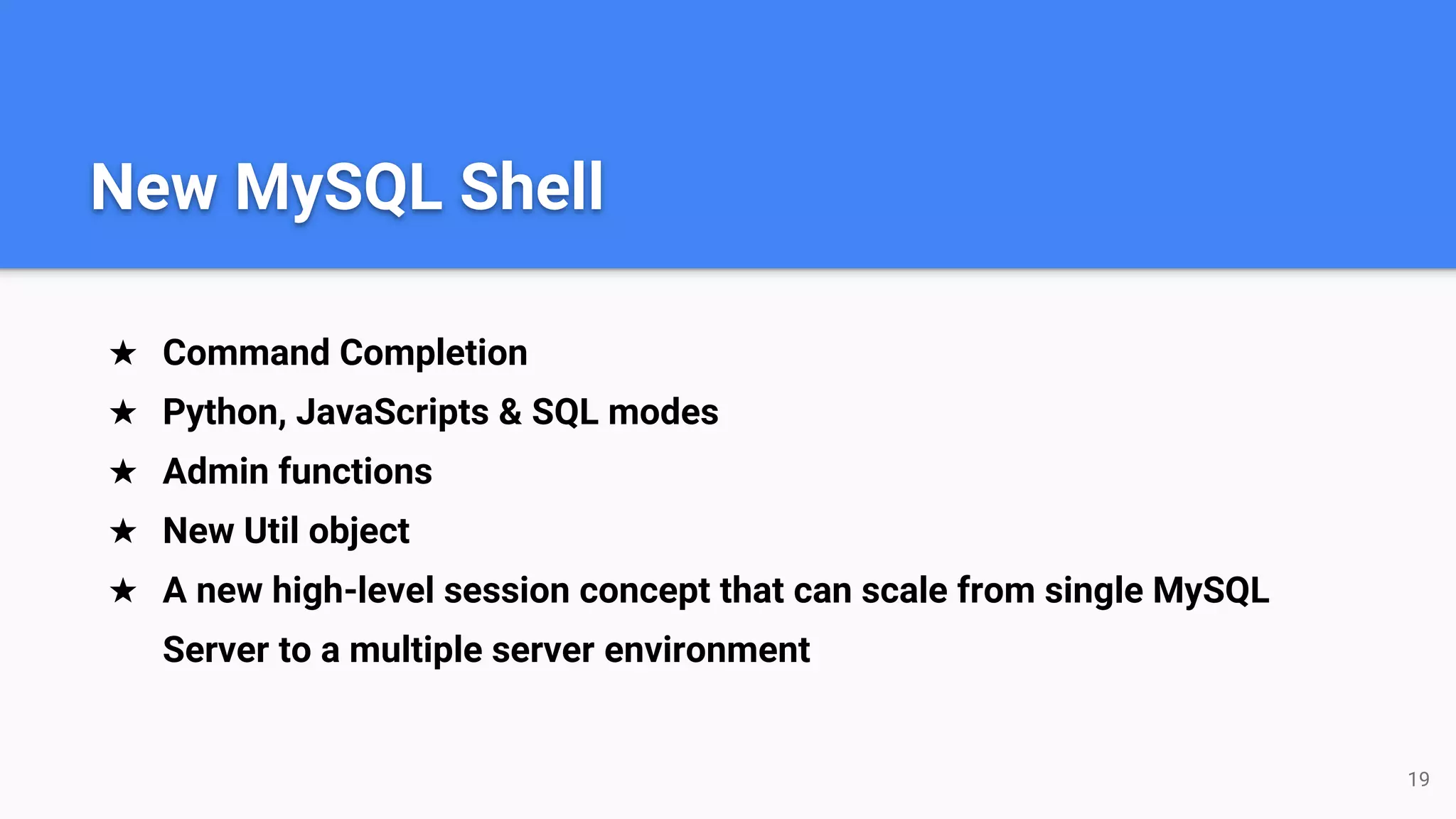 New MySQL Shell

★ Command Completion
★ Python, JavaScripts & SQL modes
★ Admin functions
★ New Util object
★ A new high-level session concept that can scale from single MySQL Server to a multiple server environment

19